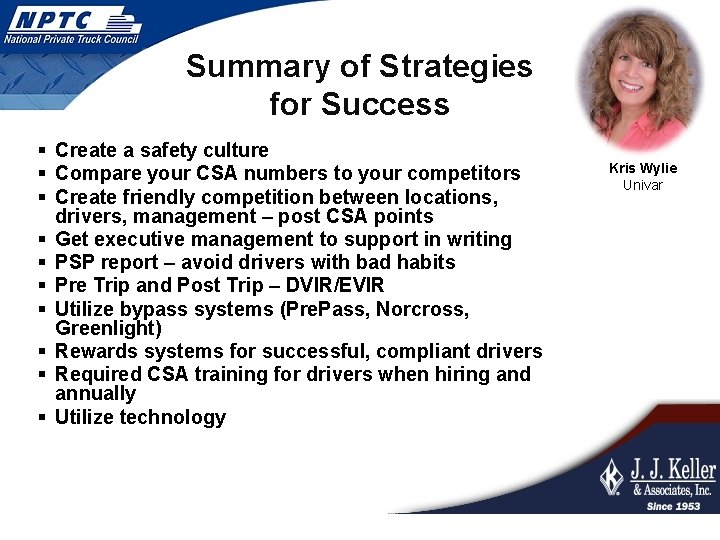 NPTC
National Private Truck Council

Summary of Strategies for Success

Kris Wylie
Univar

▪ Create a safety culture
▪ Compare your CSA numbers to your competitors
▪ Create friendly competition between locations, drivers, management – post CSA points
▪ Get executive management to support in writing
▪ PSP report – avoid drivers with bad habits
▪ Pre Trip and Post Trip – DVIR/EVIR
▪ Utilize bypass systems (PrePass, Norcross, Greenlight)
▪ Rewards systems for successful, compliant drivers
▪ Required CSA training for drivers when hiring and annually
▪ Utilize technology

J. J. Keller
& Associates, Inc.
Since 1953